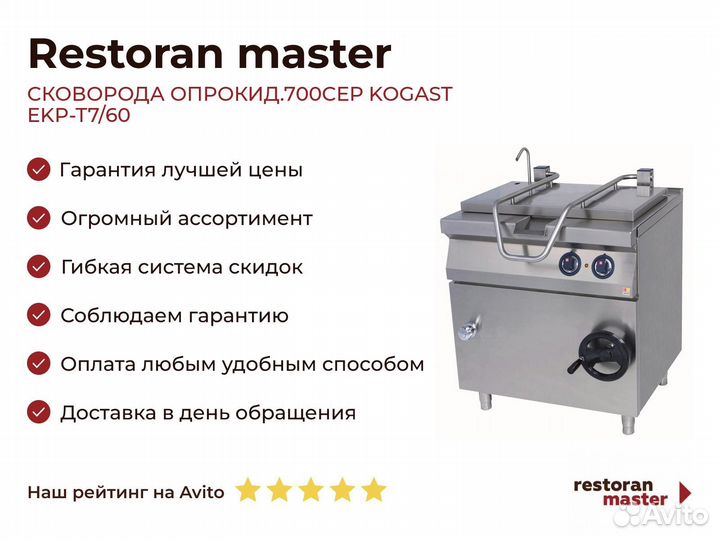 Restoran master

СКОВОРОДА ОПРОКИД.700СЕР KOGAST EKP-T7/60

Гарантия лучшей цены

Огромный ассортимент

Гибкая система скидок

Соблюдаем гарантию

Оплата любым удобным способом

Доставка в день обращения

Наш рейтинг на Avito

restoran master

Avito